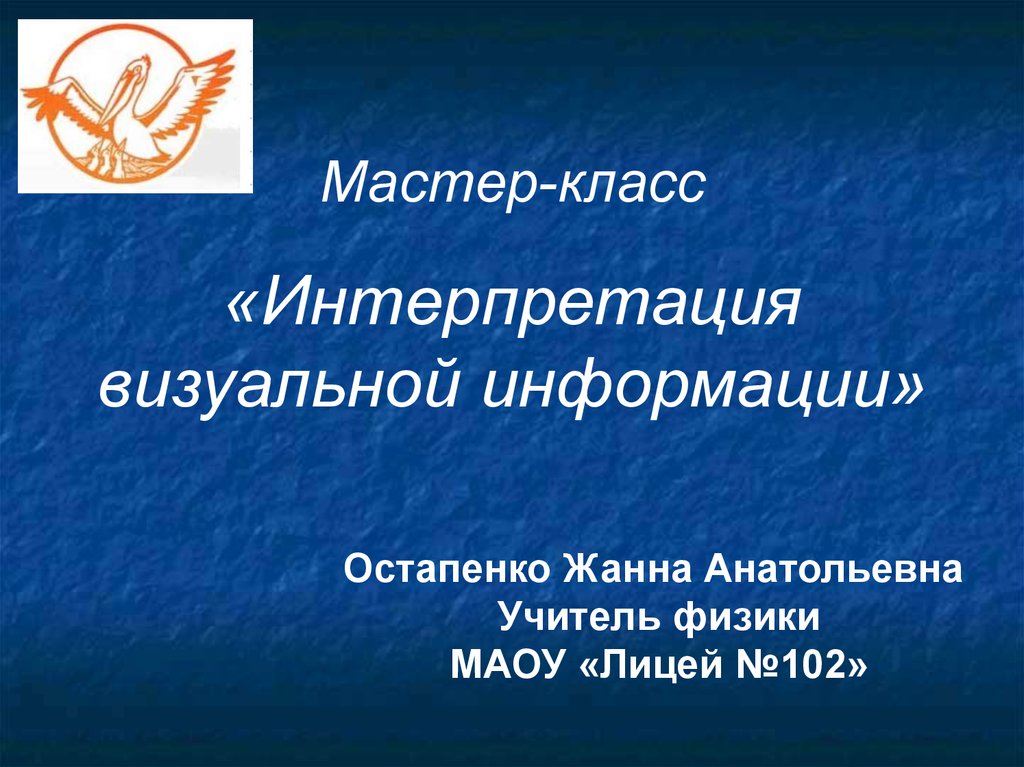 Мастер-класс

«Интерпретация визуальной информации»

Остапенко Жанна Анатольевна
Учитель физики
МАОУ «Лицей №102»